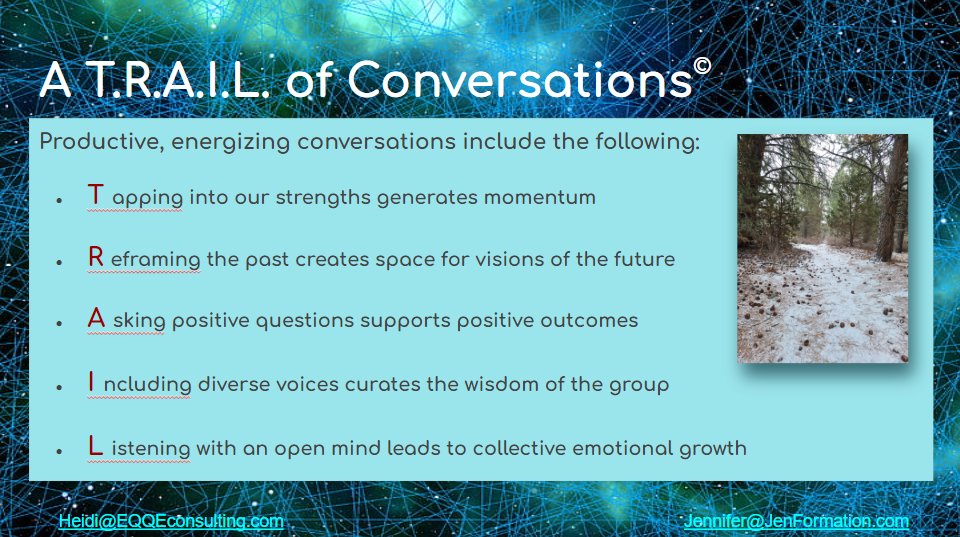 A T.R.A.I.L. of Conversations©

Productive, energizing conversations include the following:

- T apping into our strengths generates momentum
- R eframing the past creates space for visions of the future
- A sking positive questions supports positive outcomes
- I ncluding diverse voices curates the wisdom of the group
- L istening with an open mind leads to collective emotional growth

Heidi@EQQEconsulting.com

Jennifer@JenFormation.com